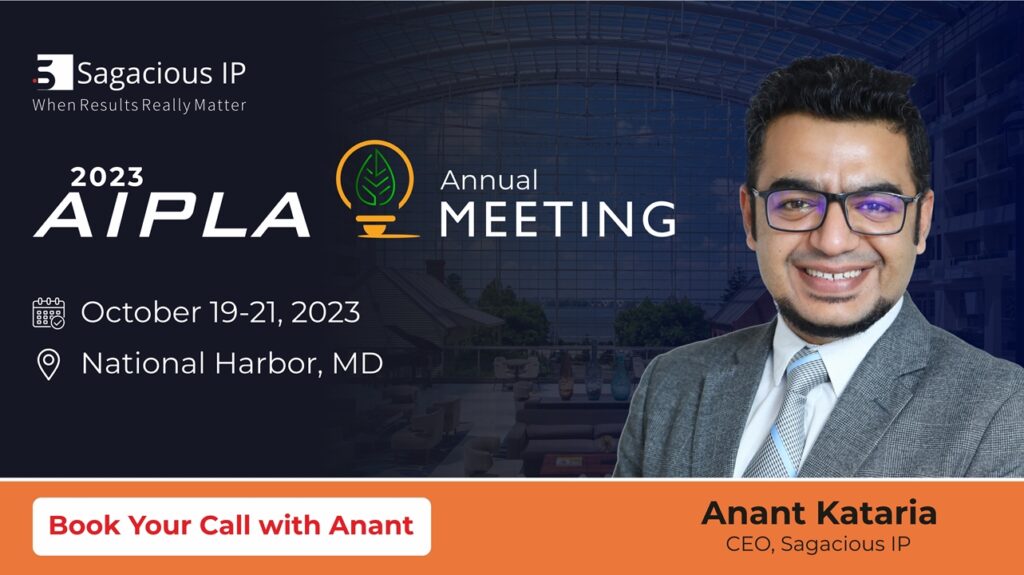 Sagacious IP
When Results Really Matter

2023
AIPLA

Annual
MEETING

October 19-21, 2023
National Harbor, MD

Book Your Call with Anant

Anant Kataria
CEO, Sagacious IP